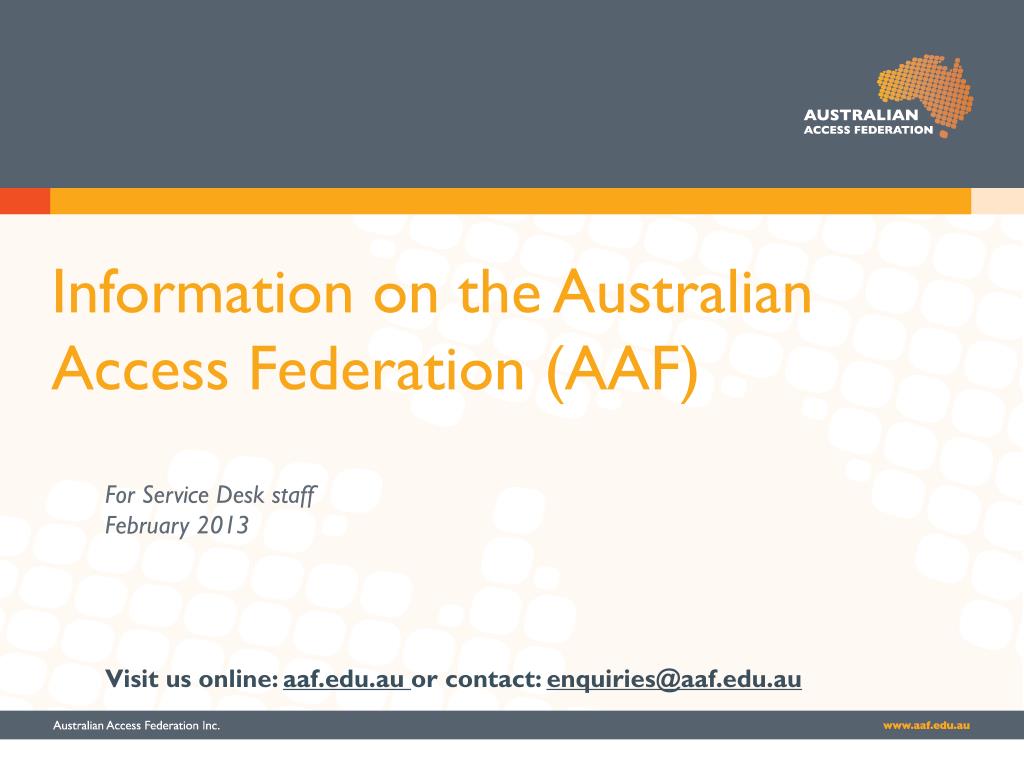 AUSTRALIAN
ACCESS FEDERATION

Information on the Australian Access Federation (AAF)

For Service Desk staff
February 2013

Visit us online: aaf.edu.au or contact: enquiries@aaf.edu.au

Australian Access Federation Inc.

www.aaf.edu.au